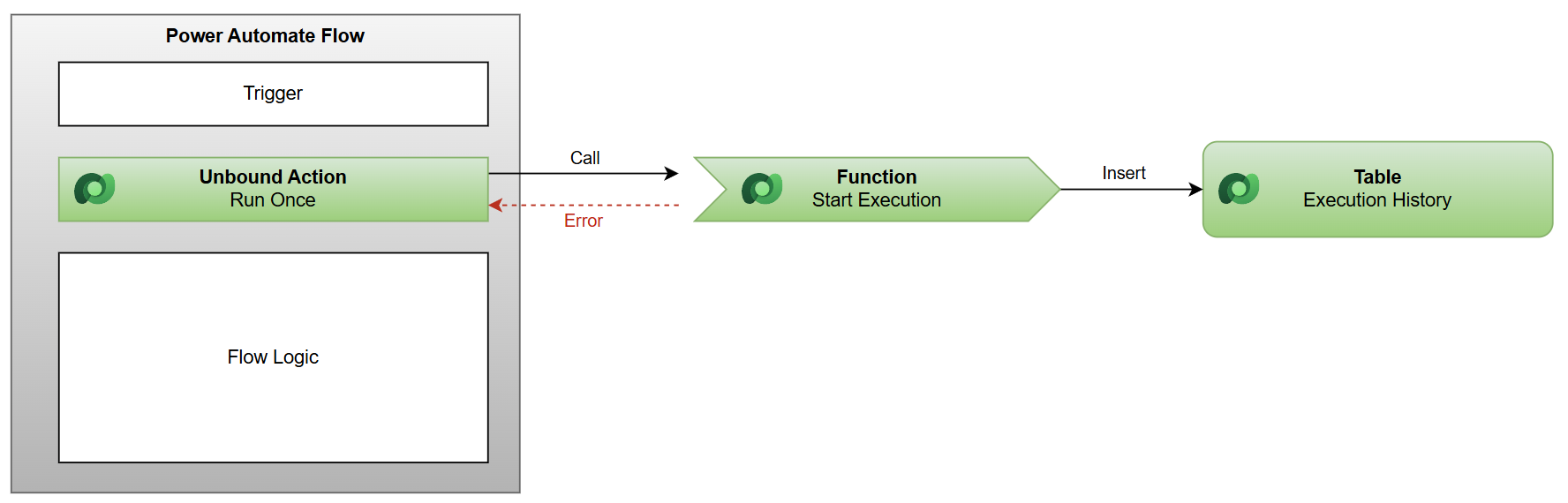 Power Automate Flow

Trigger

Unbound Action
Run Once

Flow Logic

Call

Error

Function
Start Execution

Insert

Table
Execution History